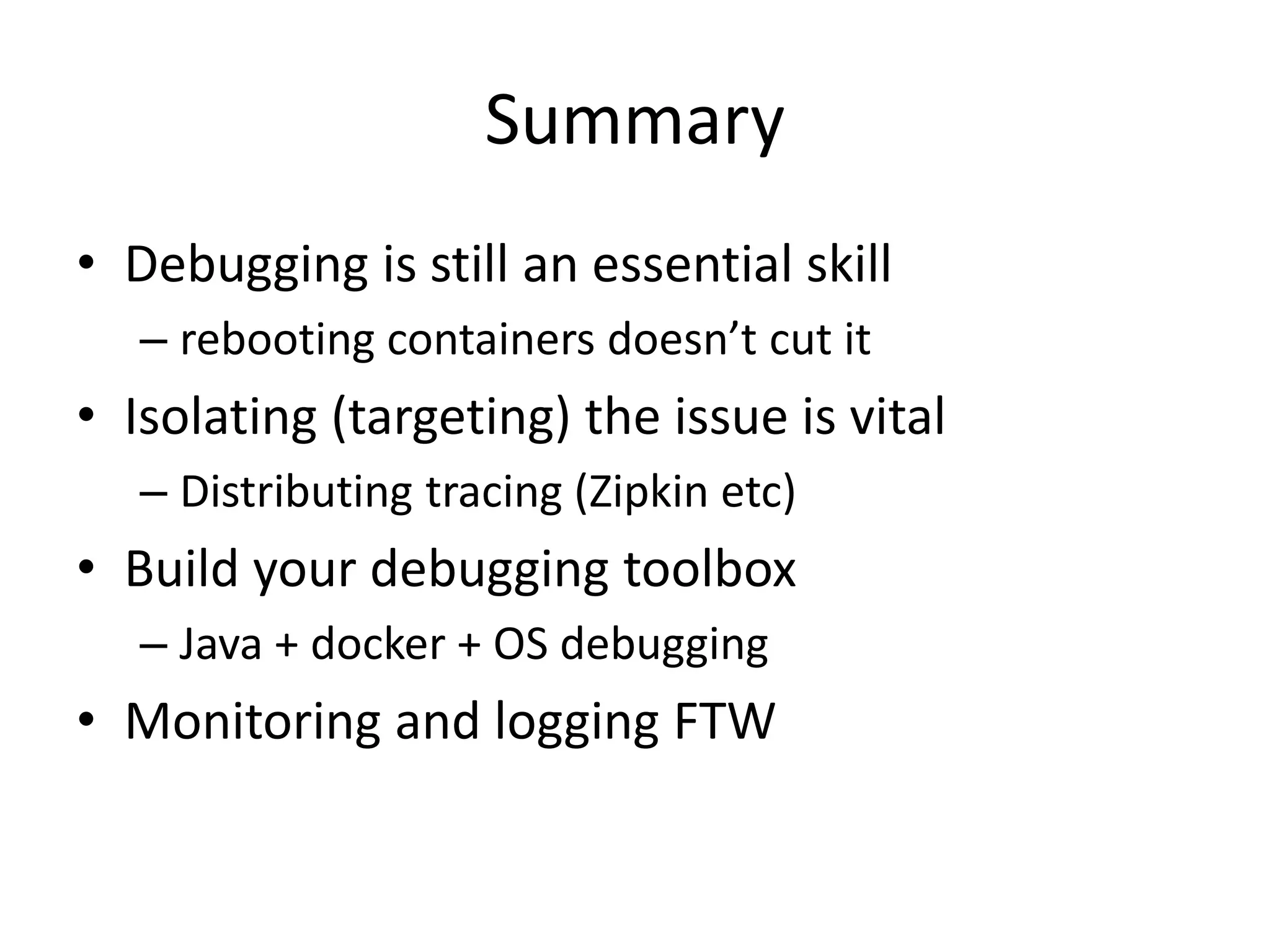 Summary

• Debugging is still an essential skill
– rebooting containers doesn’t cut it
• Isolating (targeting) the issue is vital
– Distributing tracing (Zipkin etc)
• Build your debugging toolbox
– Java + docker + OS debugging
• Monitoring and logging FTW